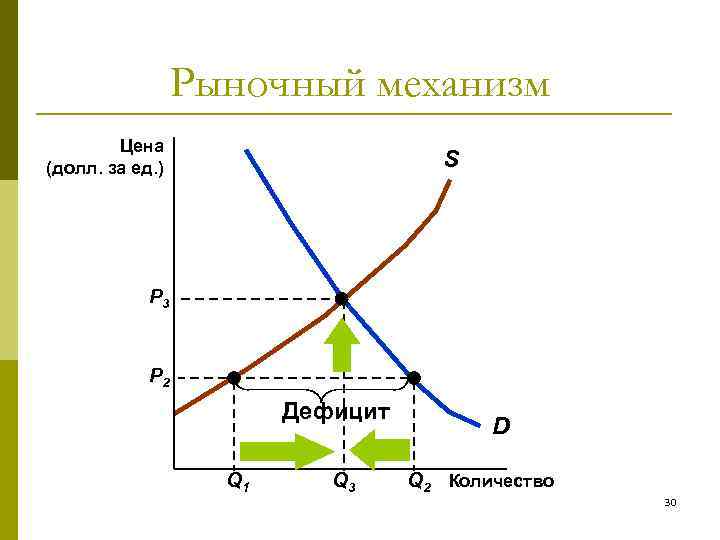 Рыночный механизм

Цена
(долл. за ед.)

S

$P_3$

$P_2$

Дефицит

D

$Q_1$

$Q_3$

$Q_2$

Количество

30